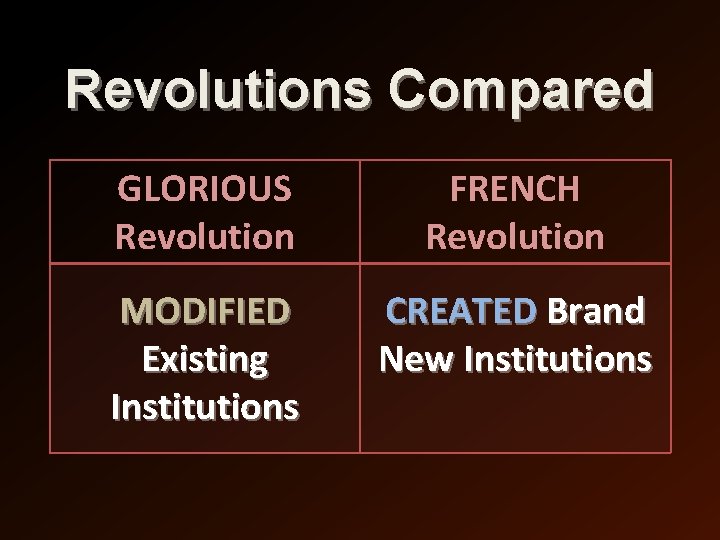 Revolutions Compared

| GLORIOUS Revolution | FRENCH Revolution |
|---|---|
| MODIFIED Existing Institutions | CREATED Brand New Institutions |